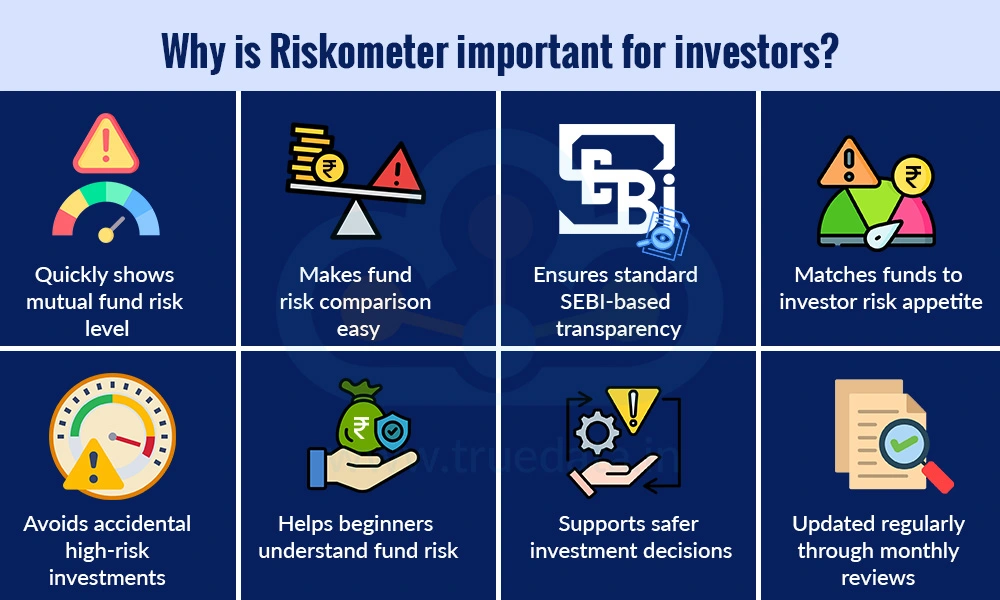 Why is Riskometer important for investors?

Quickly shows mutual fund risk level

Makes fund risk comparison easy

SEBI

Ensures standard SEBI-based transparency

Matches funds to investor risk appetite

Avoids accidental high-risk investments

Helps beginners understand fund risk

Supports safer investment decisions

Updated regularly through monthly reviews

www.truedata.in